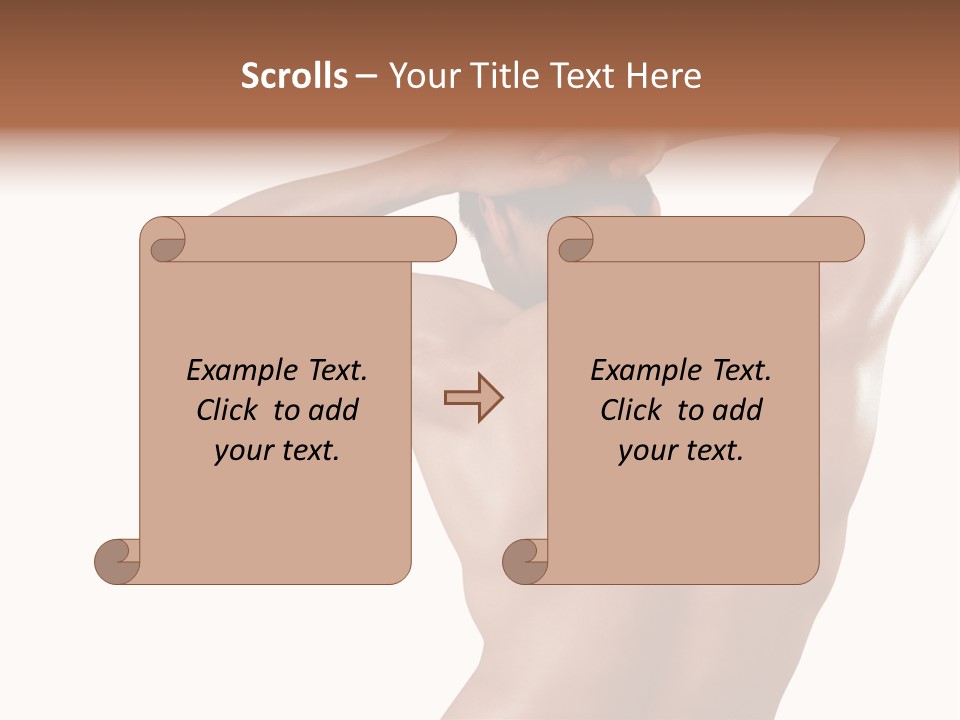 Scrolls – Your Title Text Here

Example Text. Click to add your text.

Example Text. Click to add your text.